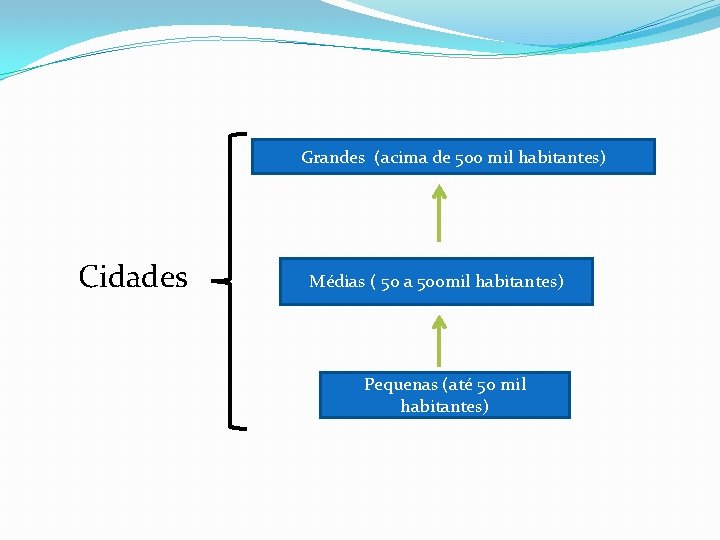 Cidades

Grandes (acima de 500 mil habitantes)

Médias ( 50 a 500mil habitantes)

Pequenas (até 50 mil habitantes)